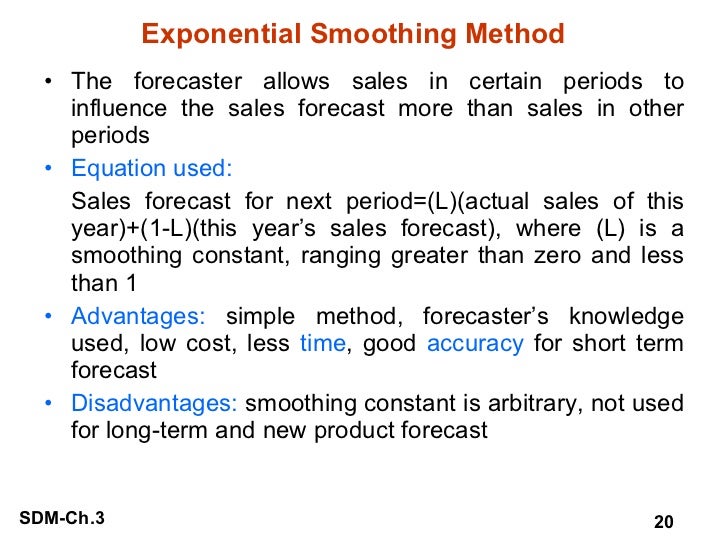 Exponential Smoothing Method

• The forecaster allows sales in certain periods to influence the sales forecast more than sales in other periods

• Equation used:

Sales forecast for next period=(L)(actual sales of this year)+(1-L)(this year's sales forecast), where (L) is a smoothing constant, ranging greater than zero and less than 1

• Advantages: simple method, forecaster's knowledge used, low cost, less time, good accuracy for short term forecast

• Disadvantages: smoothing constant is arbitrary, not used for long-term and new product forecast

SDM-Ch.3

20